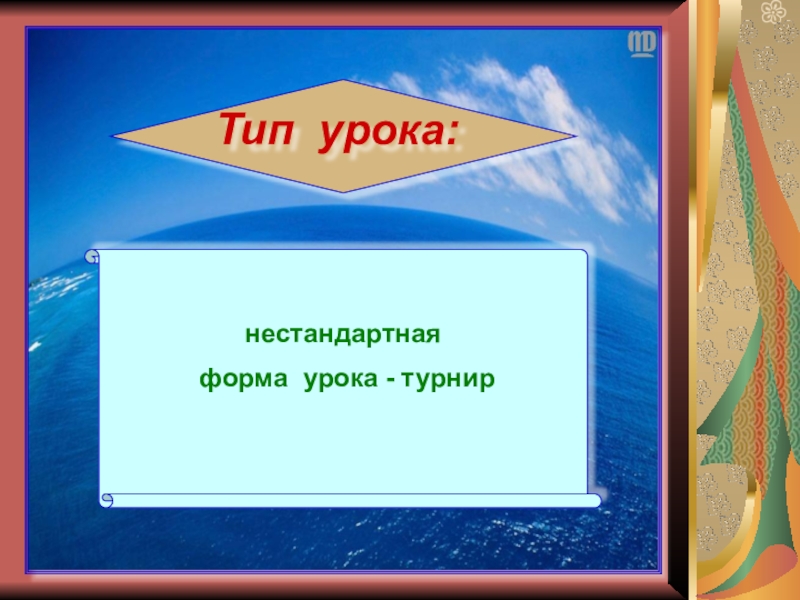 Тип урока:

нестандартная
форма урока - турнир